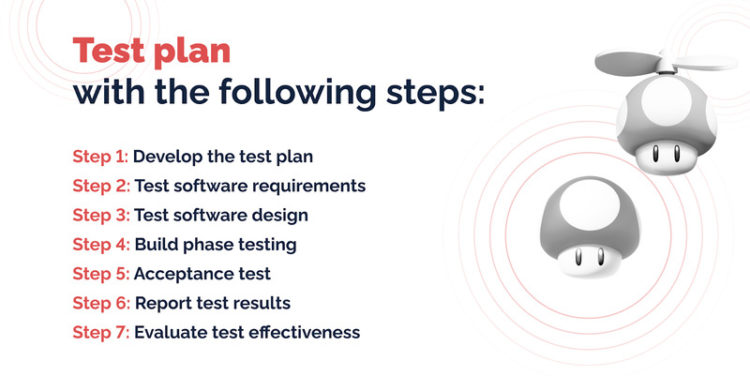 Test plan
with the following steps:

Step 1: Develop the test plan
Step 2: Test software requirements
Step 3: Test software design
Step 4: Build phase testing
Step 5: Acceptance test
Step 6: Report test results
Step 7: Evaluate test effectiveness